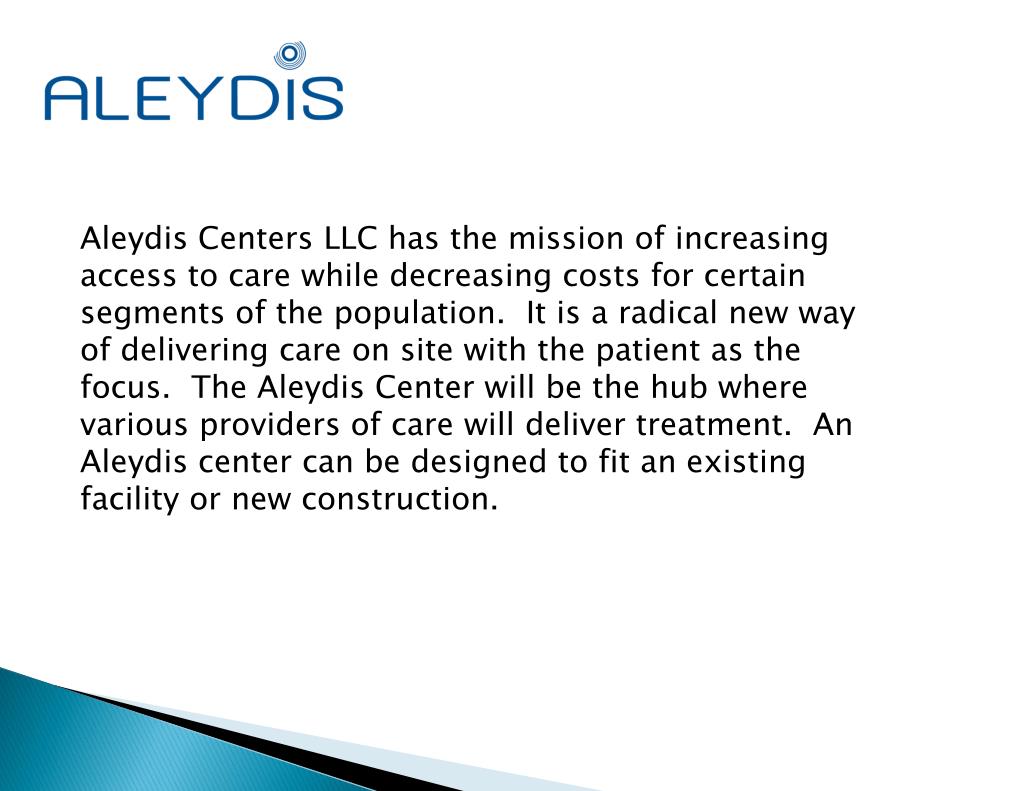 ALEYDIS

Aleydis Centers LLC has the mission of increasing access to care while decreasing costs for certain segments of the population. It is a radical new way of delivering care on site with the patient as the focus. The Aleydis Center will be the hub where various providers of care will deliver treatment. An Aleydis center can be designed to fit an existing facility or new construction.